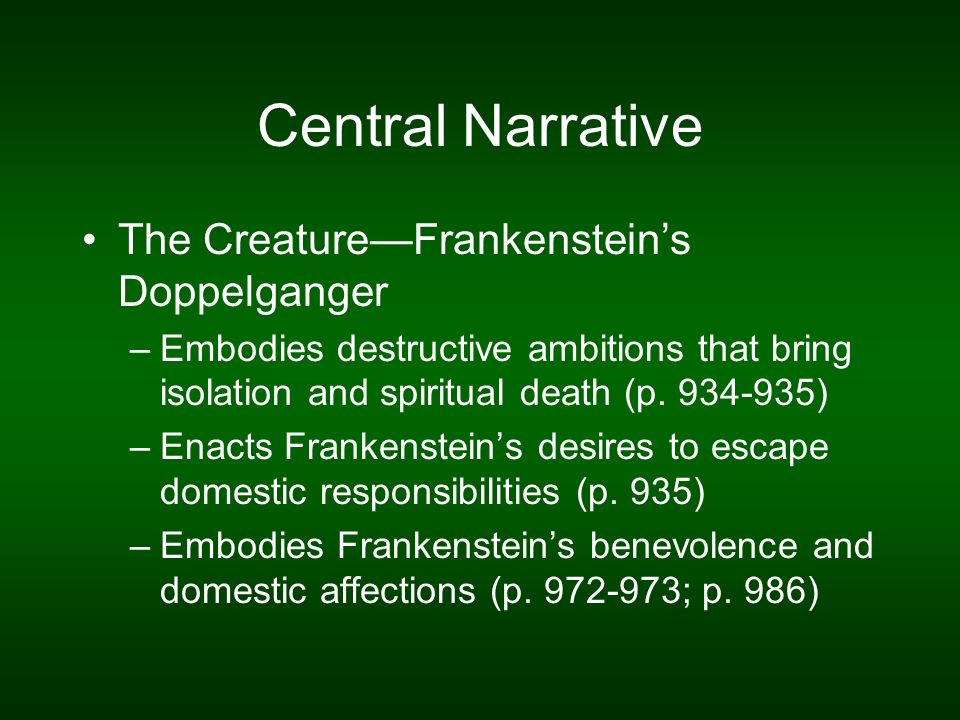 Central Narrative

• The Creature—Frankenstein's Doppelganger
– Embodies destructive ambitions that bring isolation and spiritual death (p. 934-935)
– Enacts Frankenstein's desires to escape domestic responsibilities (p. 935)
– Embodies Frankenstein's benevolence and domestic affections (p. 972-973; p. 986)